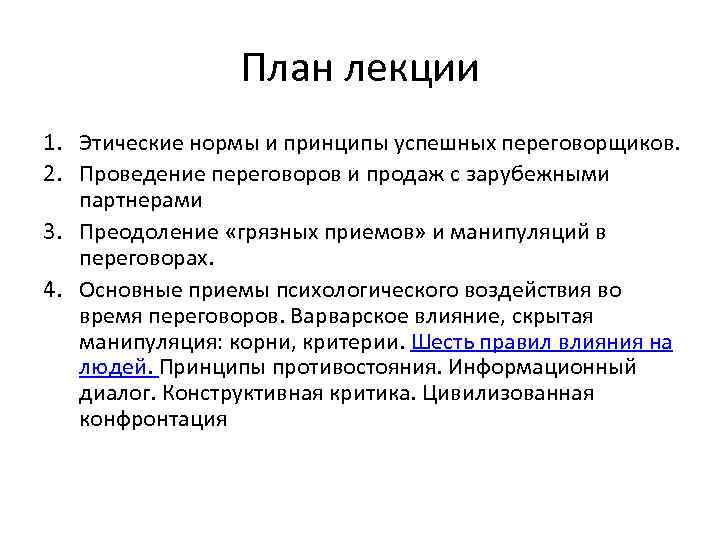 План лекции

1. Этические нормы и принципы успешных переговорщиков.
2. Проведение переговоров и продаж с зарубежными партнерами
3. Преодоление «грязных приемов» и манипуляций в переговорах.
4. Основные приемы психологического воздействия во время переговоров. Варварское влияние, скрытая манипуляция: корни, критерии. Шесть правил влияния на людей. Принципы противостояния. Информационный диалог. Конструктивная критика. Цивилизованная конфронтация